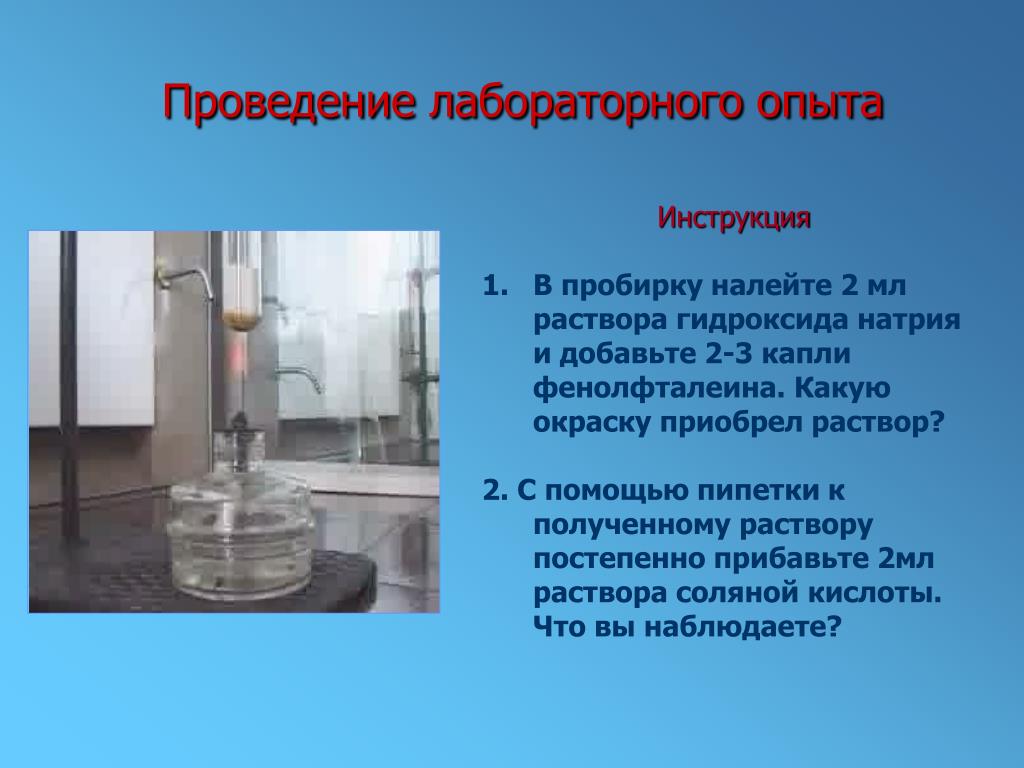 Проведение лабораторного опыта

Инструкция

1. В пробирку налейте 2 мл раствора гидроксида натрия и добавьте 2-3 капли фенолфталеина. Какую окраску приобрел раствор?

2. С помощью пипетки к полученному раствору постепенно прибавьте 2мл раствора соляной кислоты. Что вы наблюдаете?